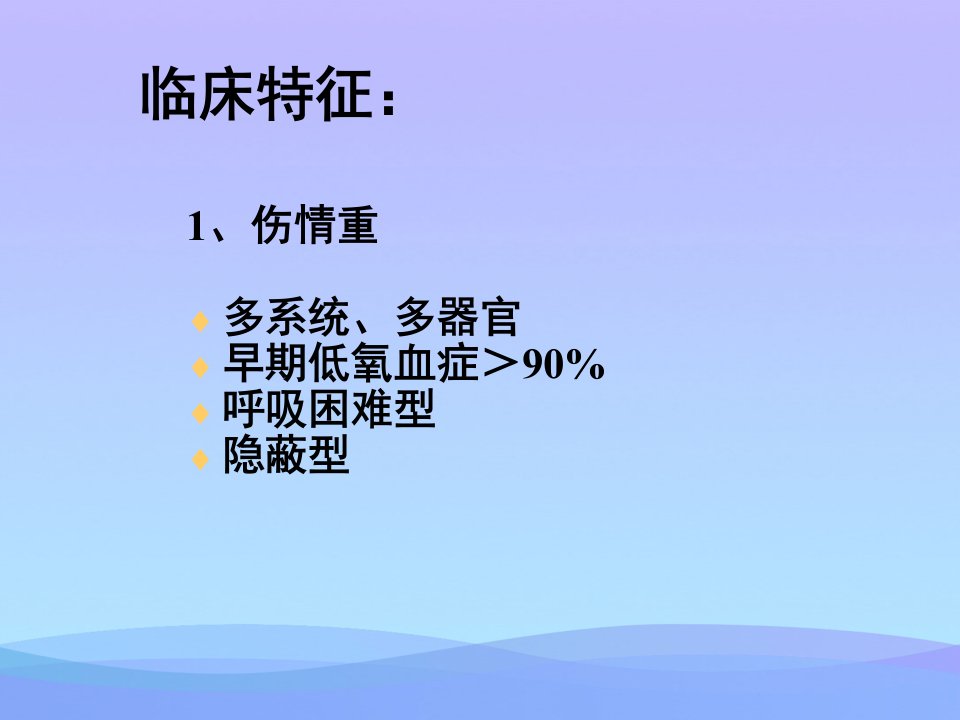 临床特征：

1、伤情重

♦ 多系统、多器官
♦ 早期低氧血症＞90%
♦ 呼吸困难型
♦ 隐蔽型